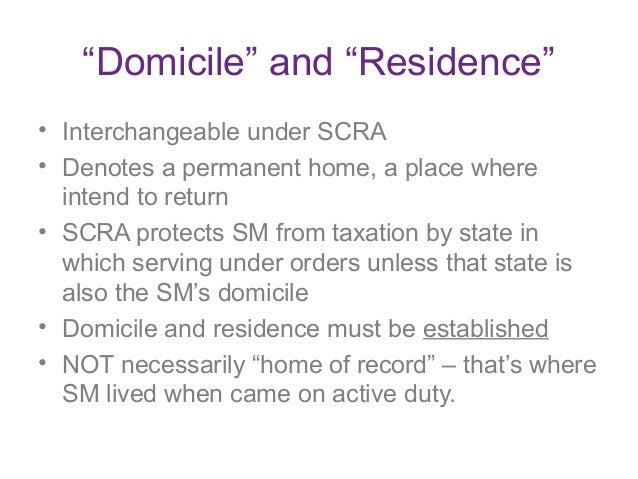 “Domicile” and “Residence”

• Interchangeable under SCRA
• Denotes a permanent home, a place where intend to return
• SCRA protects SM from taxation by state in which serving under orders unless that state is also the SM’s domicile
• Domicile and residence must be established
• NOT necessarily “home of record” – that’s where SM lived when came on active duty.